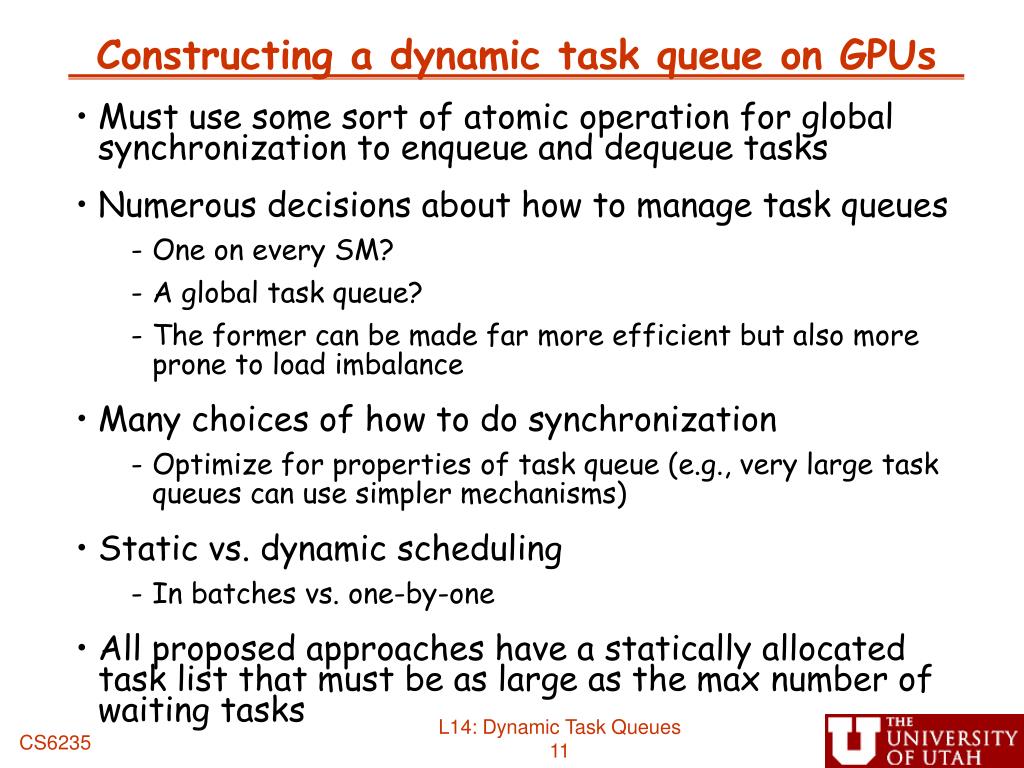 Constructing a dynamic task queue on GPUs

• Must use some sort of atomic operation for global synchronization to enqueue and dequeue tasks

• Numerous decisions about how to manage task queues
- One on every SM?
- A global task queue?
- The former can be made far more efficient but also more prone to load imbalance

• Many choices of how to do synchronization
- Optimize for properties of task queue (e.g., very large task queues can use simpler mechanisms)

• Static vs. dynamic scheduling
- In batches vs. one-by-one

• All proposed approaches have a statically allocated task list that must be as large as the max number of waiting tasks

CS6235

L14: Dynamic Task Queues
11

THE UNIVERSITY OF UTAH